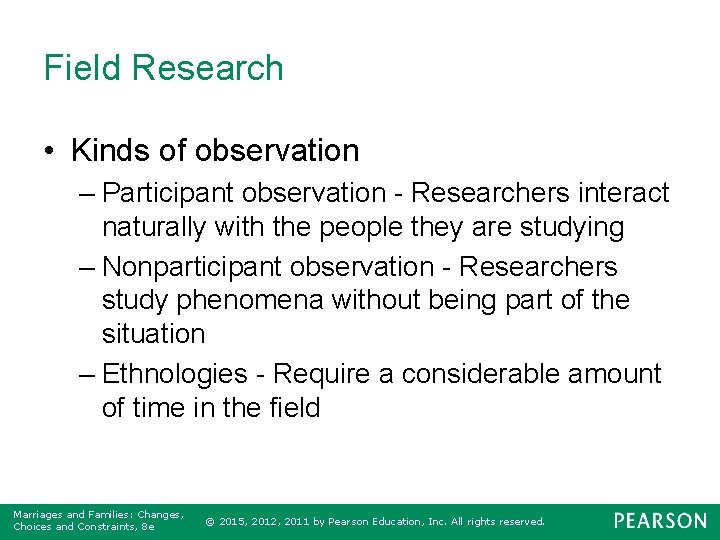 Field Research

• Kinds of observation
 – Participant observation - Researchers interact naturally with the people they are studying
 – Nonparticipant observation - Researchers study phenomena without being part of the situation
 – Ethnologies - Require a considerable amount of time in the field

Marriages and Families: Changes, Choices and Constraints, 8e

© 2015, 2012, 2011 by Pearson Education, Inc. All rights reserved.

PEARSON